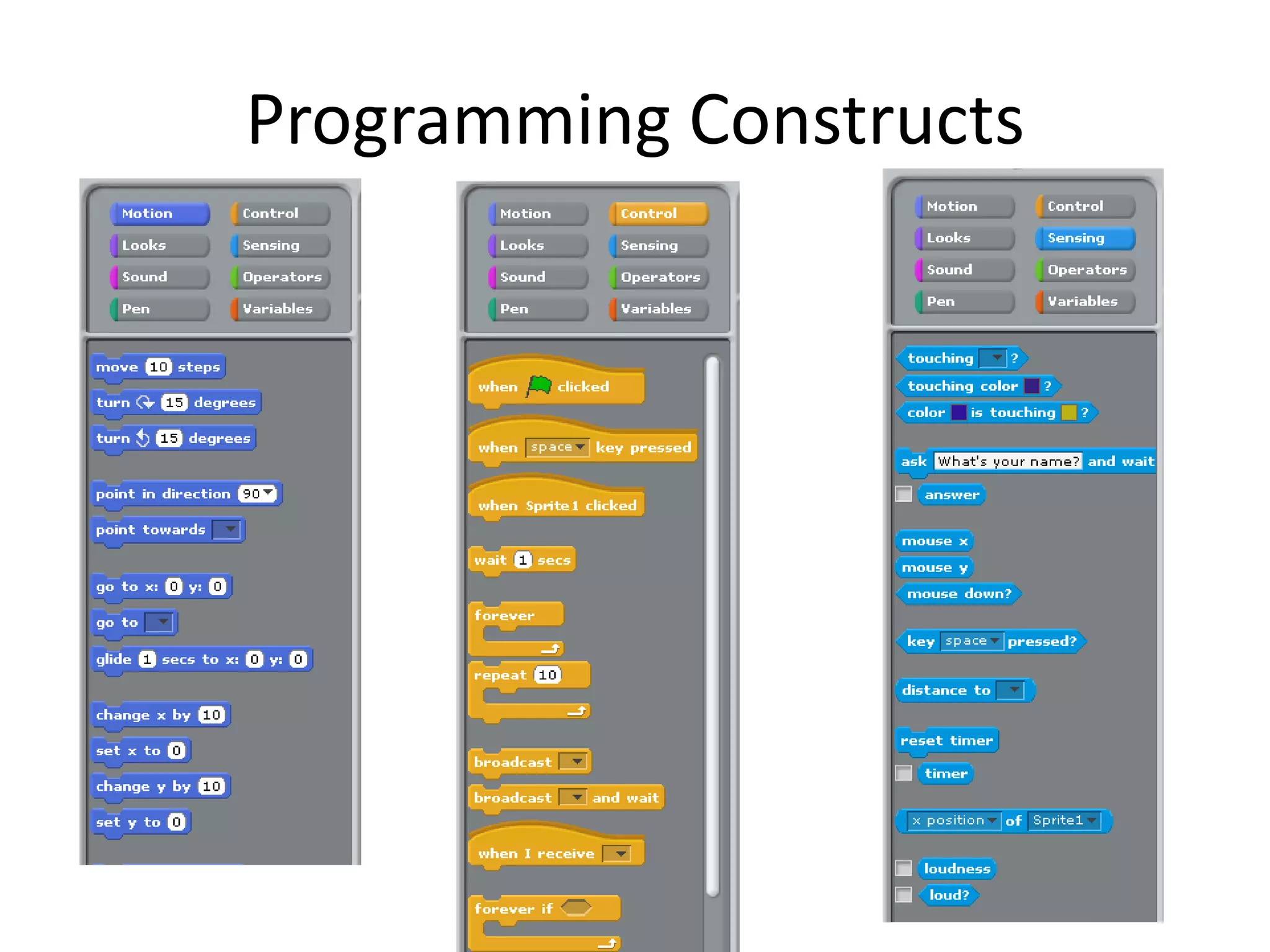 Programming Constructs

Motion
Control
Looks
Sensing
Sound
Operators
Pen
Variables

move 10 steps
turn 15 degrees
turn 15 degrees
point in direction 90
point towards
go to x: 0 y: 0
go to
glide 1 secs to x: 0 y: 0
change x by 10
set x to 0
change y by 10
set y to 0

Motion
Control
Looks
Sensing
Sound
Operators
Pen
Variables

when clicked
when space key pressed
when Sprite1 clicked
wait 1 secs
forever
repeat 10
broadcast
broadcast and wait
when I receive
forever if

Motion
Control
Looks
Sensing
Sound
Operators
Pen
Variables

touching ?
touching color ?
color is touching ?
ask What's your name? and wait
answer
mouse x
mouse y
mouse down?
key space pressed?
distance to
reset timer
timer
x position of Sprite1
loudness
loud?